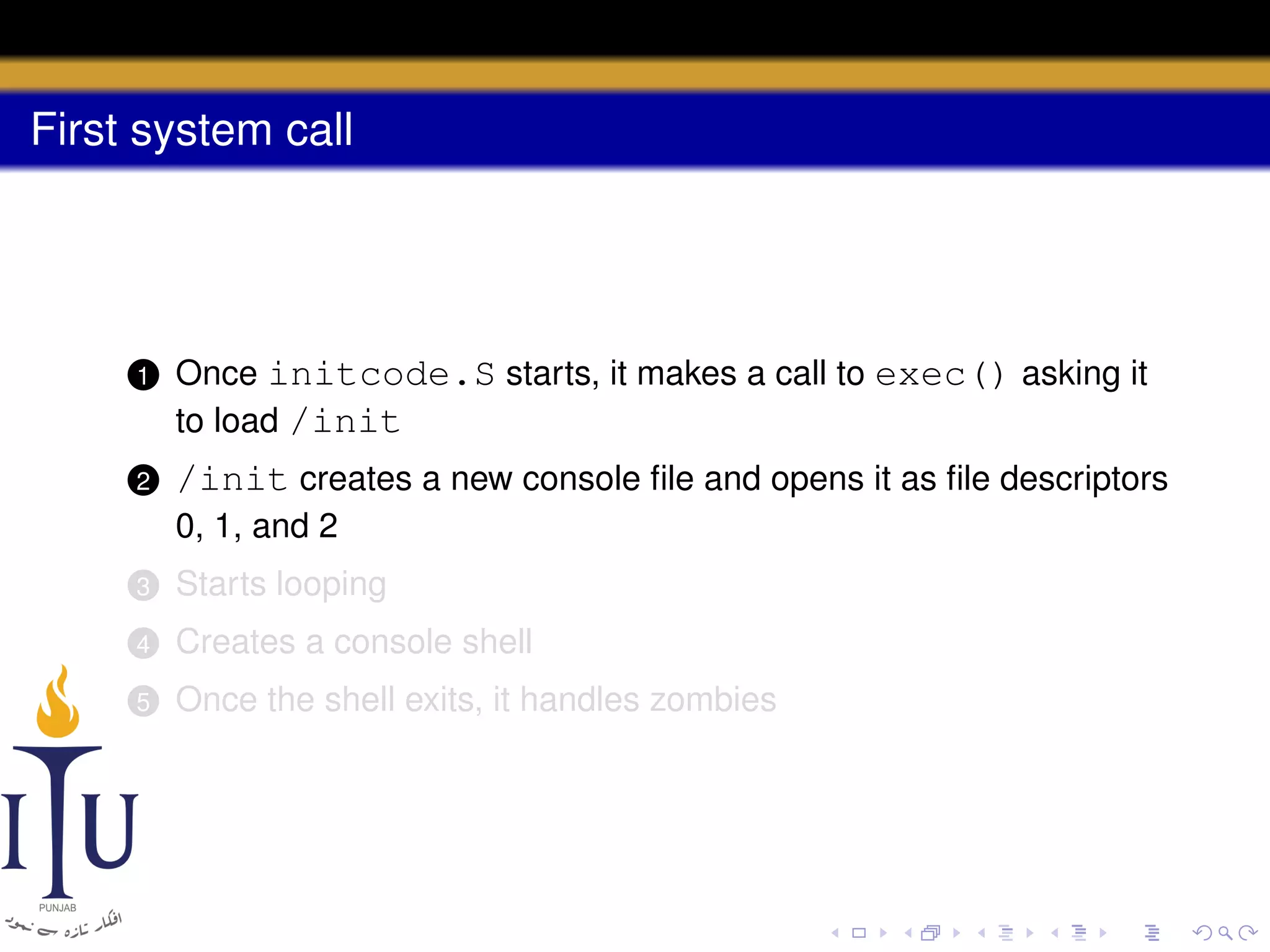 First system call

1 Once initcode.S starts, it makes a call to exec() asking it to load /init

2 /init creates a new console file and opens it as file descriptors 0, 1, and 2

3 Starts looping

4 Creates a console shell

5 Once the shell exits, it handles zombies

ITU
PUNJAB
افکار تازہ سے نمود